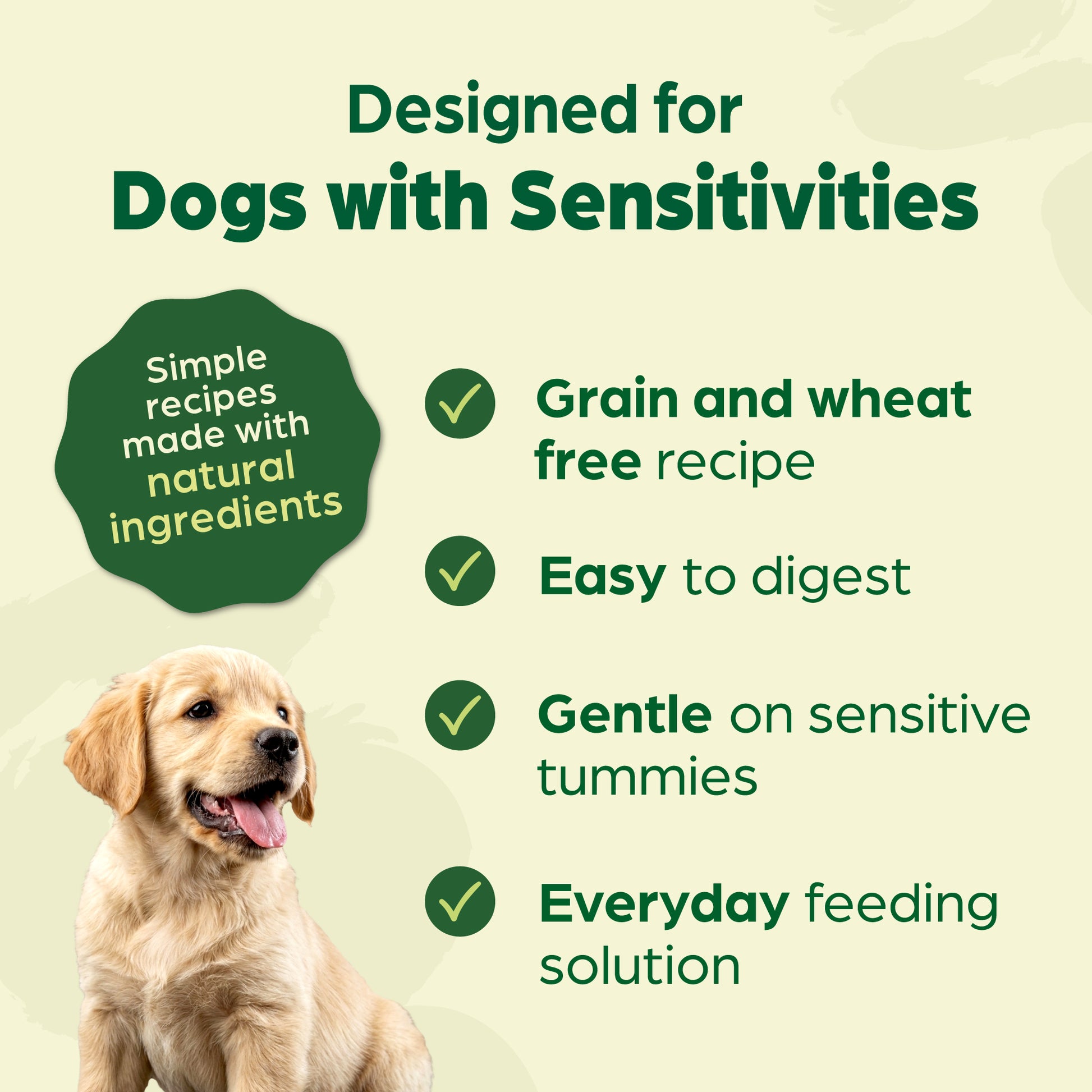 Designed for
Dogs with Sensitivities

Simple recipes made with natural ingredients

Grain and wheat free recipe

Easy to digest

Gentle on sensitive tummies

Everyday feeding solution